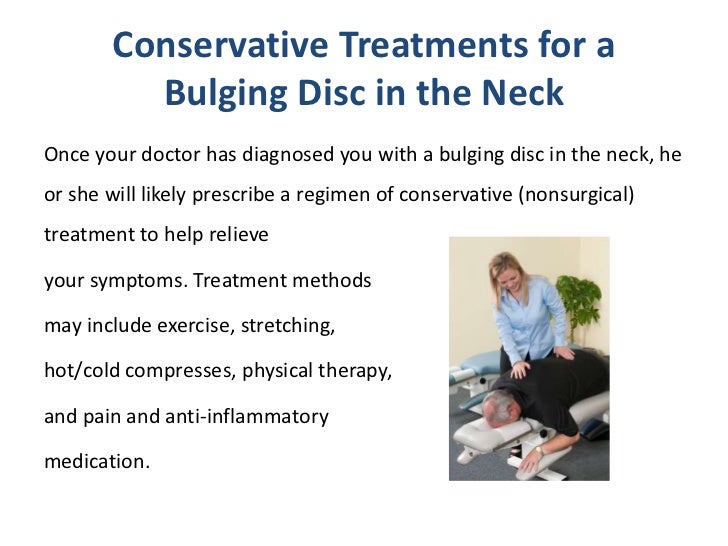 Conservative Treatments for a Bulging Disc in the Neck

Once your doctor has diagnosed you with a bulging disc in the neck, he or she will likely prescribe a regimen of conservative (nonsurgical) treatment to help relieve

your symptoms. Treatment methods may include exercise, stretching, hot/cold compresses, physical therapy, and pain and anti-inflammatory medication.